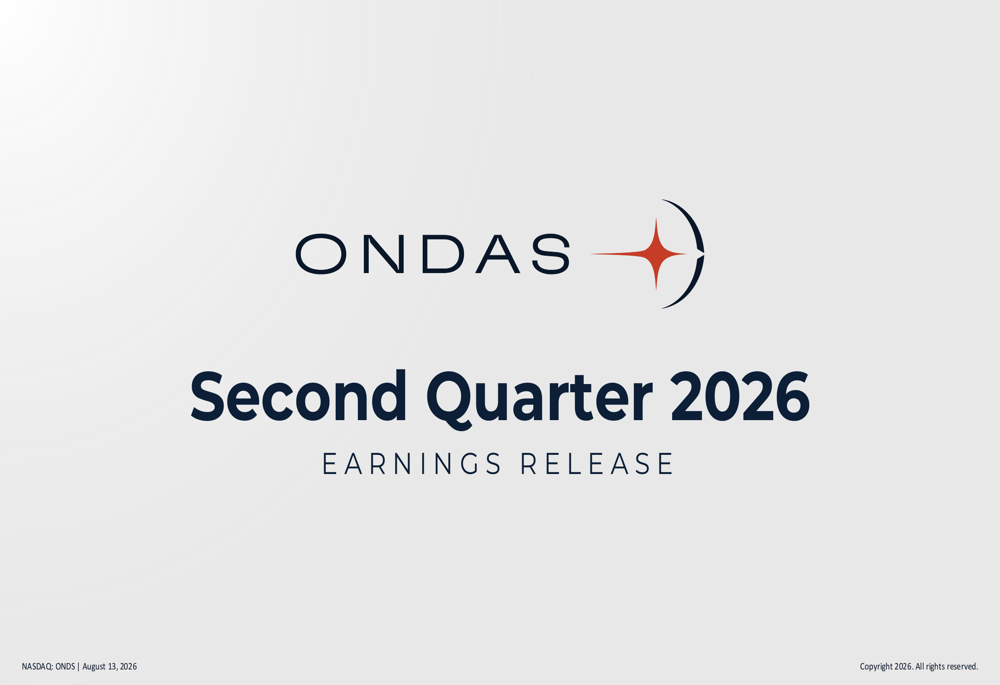 ONDAS

Second Quarter 2026

EARNINGS RELEASE

NASDAQ: ONDS | August 13, 2026

Copyright 2026. All rights reserved.